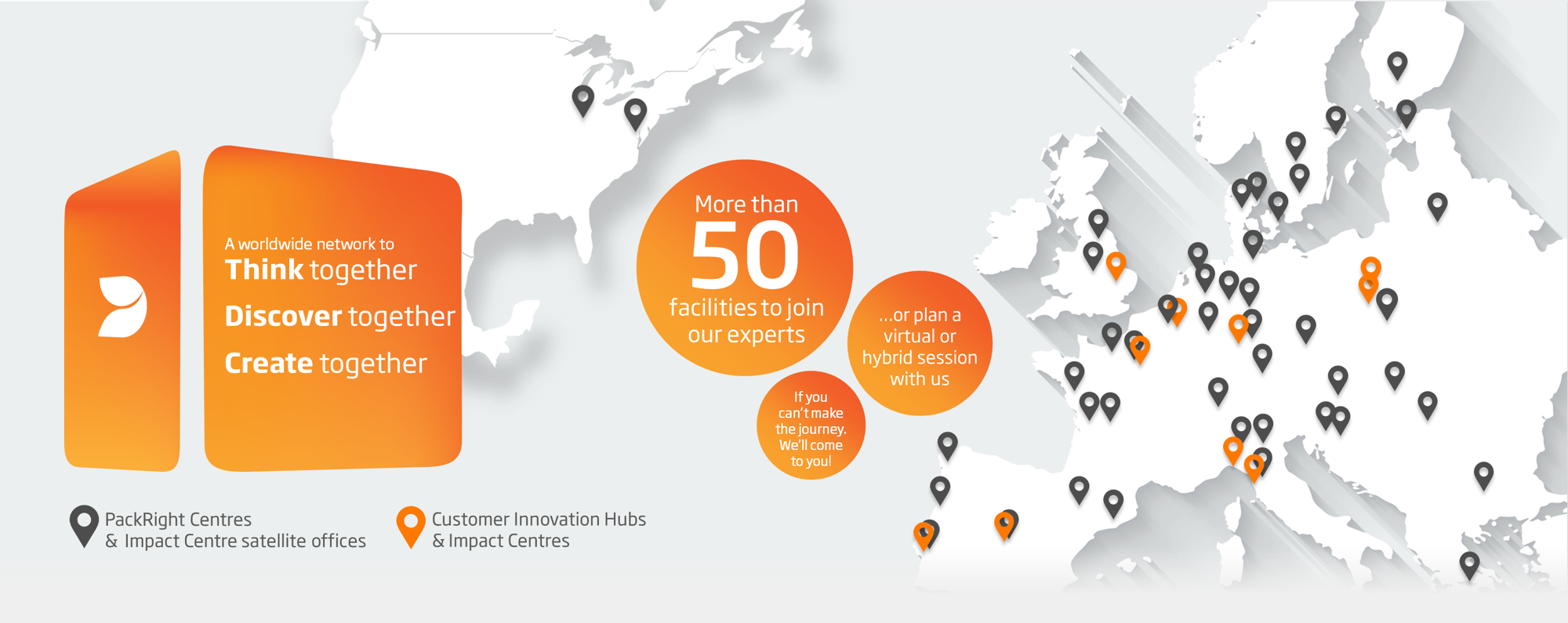 A worldwide network to
Think together
Discover together
Create together

More than
50
facilities to join our experts

...or plan a virtual or hybrid session with us

If you can't make the journey. We'll come to you!

PackRight Centres & Impact Centre satellite offices

Customer Innovation Hubs & Impact Centres